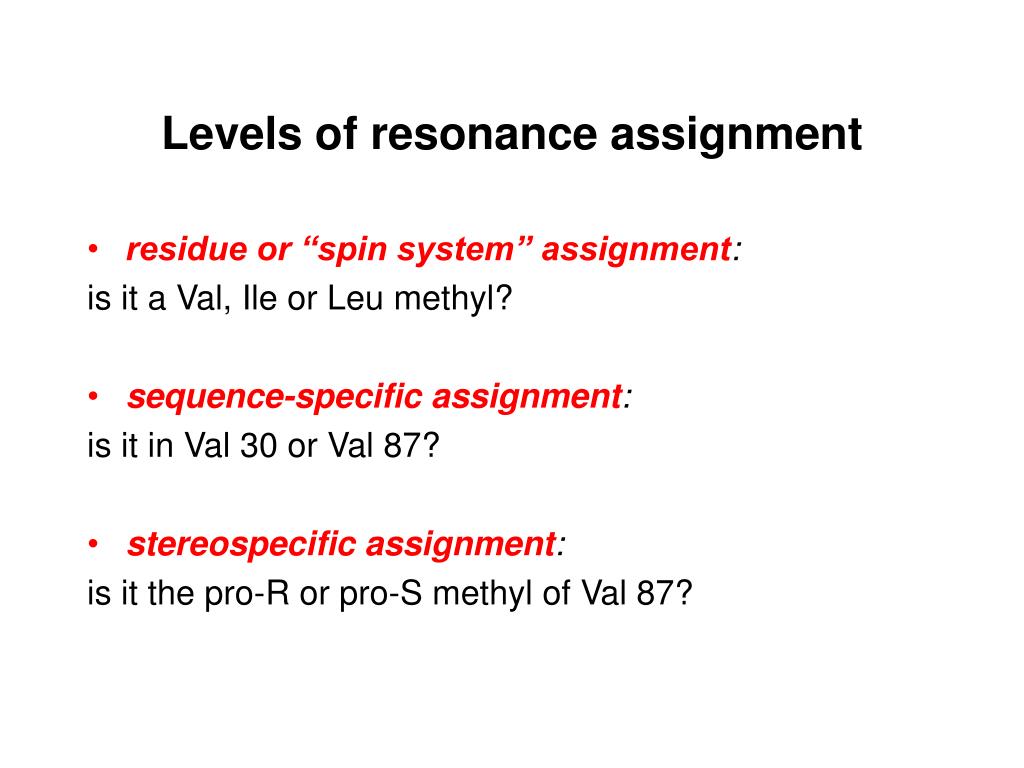 Levels of resonance assignment

• residue or “spin system” assignment:
is it a Val, Ile or Leu methyl?

• sequence-specific assignment:
is it in Val 30 or Val 87?

• stereospecific assignment:
is it the pro-R or pro-S methyl of Val 87?